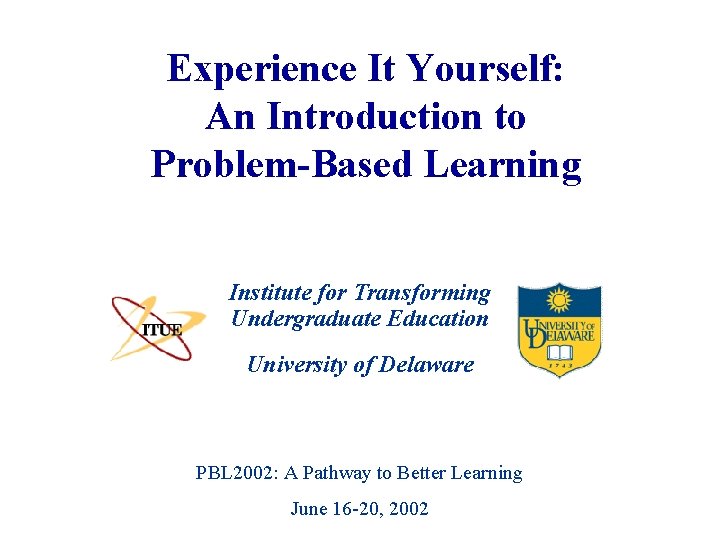 Experience It Yourself:
An Introduction to
Problem-Based Learning

ITUE

Institute for Transforming Undergraduate Education

University of Delaware

UNIVERSITY OF DELAWARE
1743

PBL2002: A Pathway to Better Learning

June 16-20, 2002